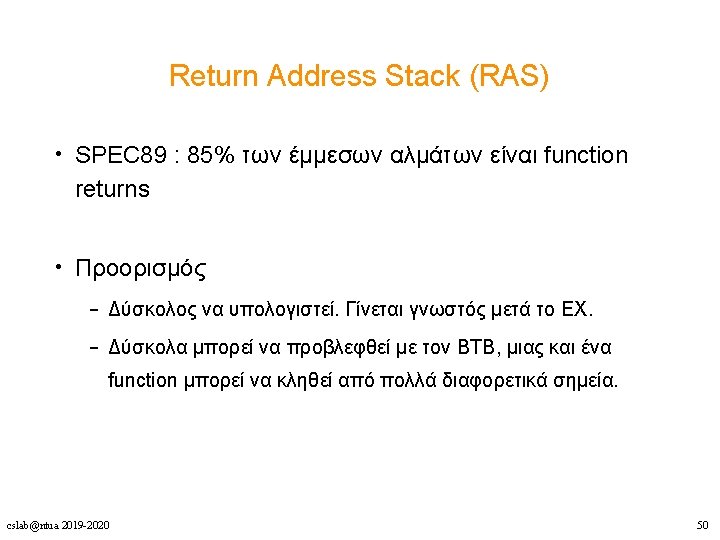 Return Address Stack (RAS)

• SPEC89 : 85% των έμμεσων αλμάτων είναι function returns

• Προορισμός

– Δύσκολος να υπολογιστεί. Γίνεται γνωστός μετά το EX.

– Δύσκολα μπορεί να προβλεφθεί με τον BTB, μιας και ένα function μπορεί να κληθεί από πολλά διαφορετικά σημεία.

cslab@ntua 2019-2020

50